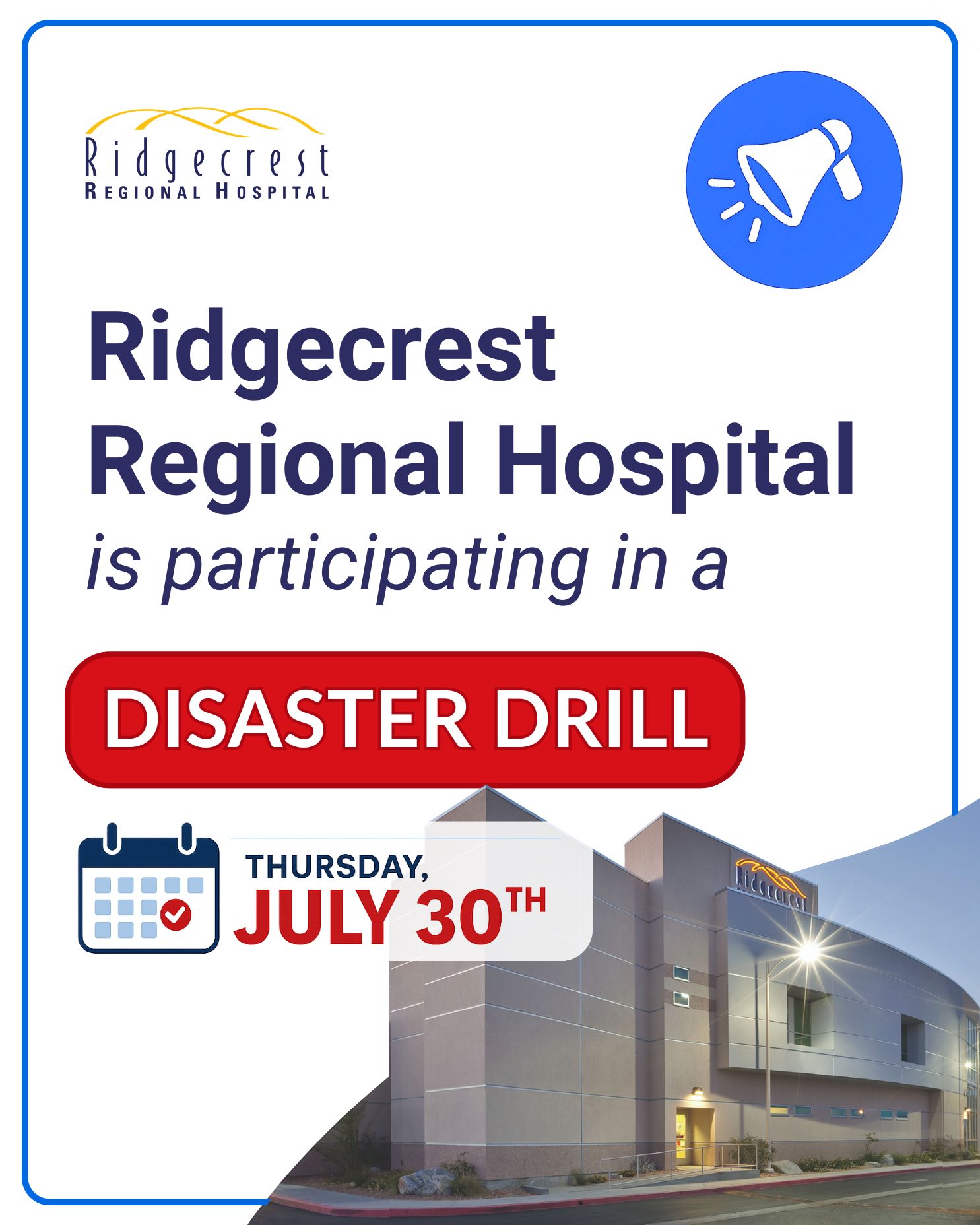 Ridgecrest
REGIONAL HOSPITAL

Ridgecrest Regional Hospital

is participating in a

DISASTER DRILL

THURSDAY,
JULY 30TH

Ridgecrest